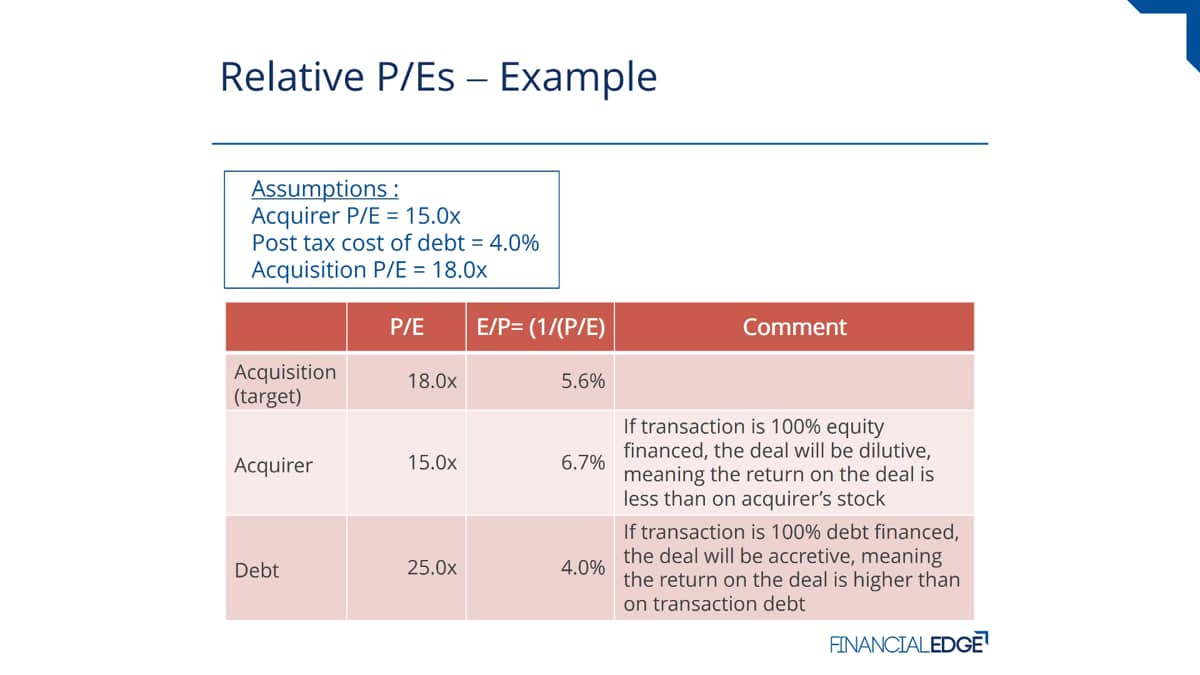 Relative P/Es – Example

Assumptions :
Acquirer P/E = 15.0x
Post tax cost of debt = 4.0%
Acquisition P/E = 18.0x

| | P/E | E/P= (1/(P/E) | Comment |
|---|---|---|---|
| Acquisition (target) | 18.0x | 5.6% | |
| Acquirer | 15.0x | 6.7% | If transaction is 100% equity financed, the deal will be dilutive, meaning the return on the deal is less than on acquirer's stock |
| Debt | 25.0x | 4.0% | If transaction is 100% debt financed, the deal will be accretive, meaning the return on the deal is higher than on transaction debt |

FINANCIALEDGE